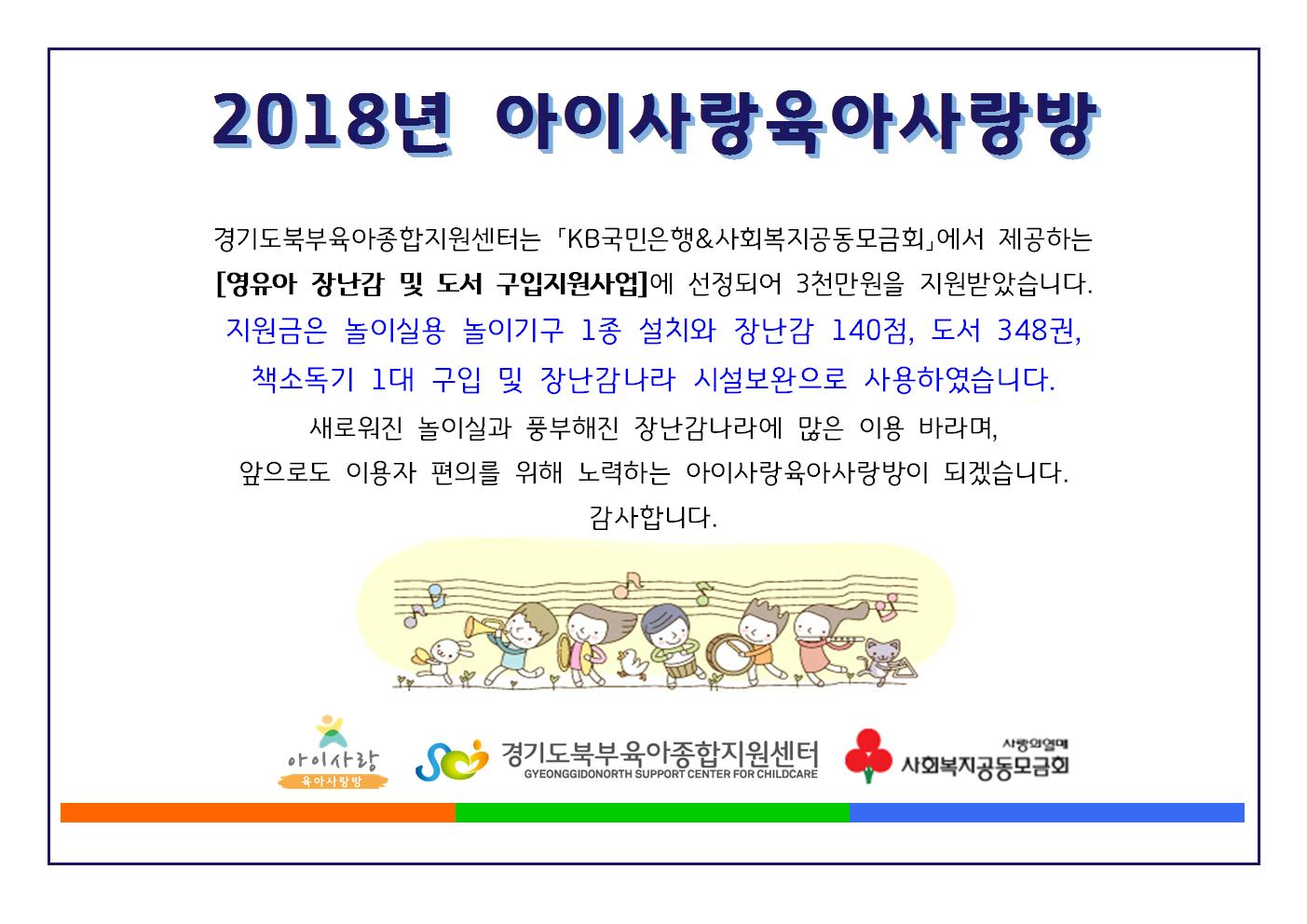 2018년 아이사랑육아사랑방

경기도북부육아종합지원센터는 「KB국민은행&사회복지공동모금회」에서 제공하는 [영유아 장난감 및 도서 구입지원사업]에 선정되어 3천만원을 지원받았습니다.

지원금은 놀이실용 놀이기구 1종 설치와 장난감 140점, 도서 348권, 책소독기 1대 구입 및 장난감나라 시설보완으로 사용하였습니다.

새로워진 놀이실과 풍부해진 장난감나라에 많은 이용 바라며, 앞으로도 이용자 편의를 위해 노력하는 아이사랑육아사랑방이 되겠습니다.

감사합니다.

아이사랑
육아사랑방

경기도북부육아종합지원센터
GYEONGGIDONORTH SUPPORT CENTER FOR CHILDCARE

사랑의열매
사회복지공동모금회